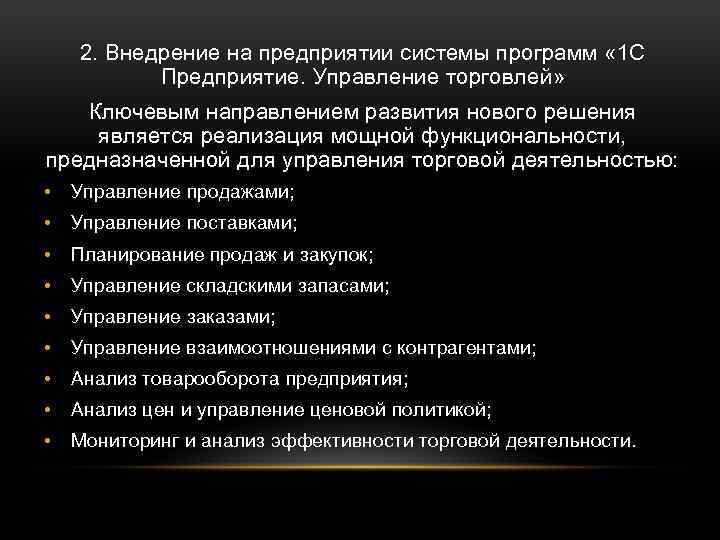 2. Внедрение на предприятии системы программ «1С Предприятие. Управление торговлей»

Ключевым направлением развития нового решения является реализация мощной функциональности, предназначенной для управления торговой деятельностью:

• Управление продажами;
• Управление поставками;
• Планирование продаж и закупок;
• Управление складскими запасами;
• Управление заказами;
• Управление взаимоотношениями с контрагентами;
• Анализ товарооборота предприятия;
• Анализ цен и управление ценовой политикой;
• Мониторинг и анализ эффективности торговой деятельности.